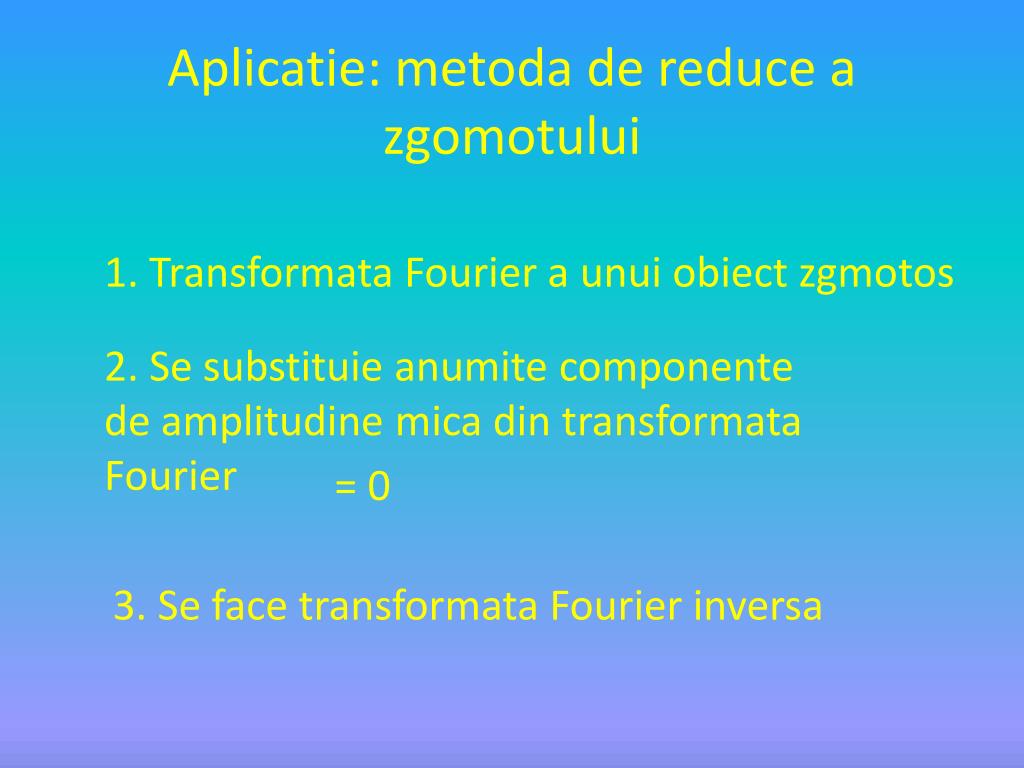 Aplicatie: metoda de reduce a zgomotului

1. Transformata Fourier a unui obiect zgmotos

2. Se substituie anumite componente de amplitudine mica din transformata Fourier

= 0

3. Se face transformata Fourier inversa